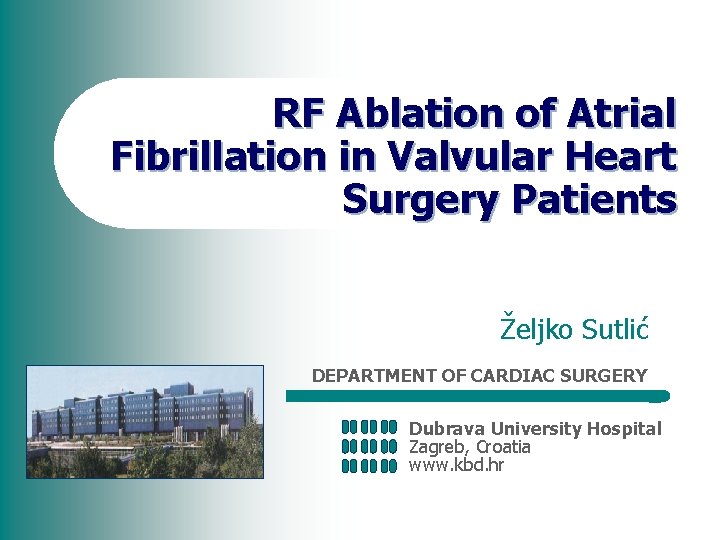 RF Ablation of Atrial Fibrillation in Valvular Heart Surgery Patients

Željko Sutlić

DEPARTMENT OF CARDIAC SURGERY

Dubrava University Hospital
Zagreb, Croatia
www.kbd.hr